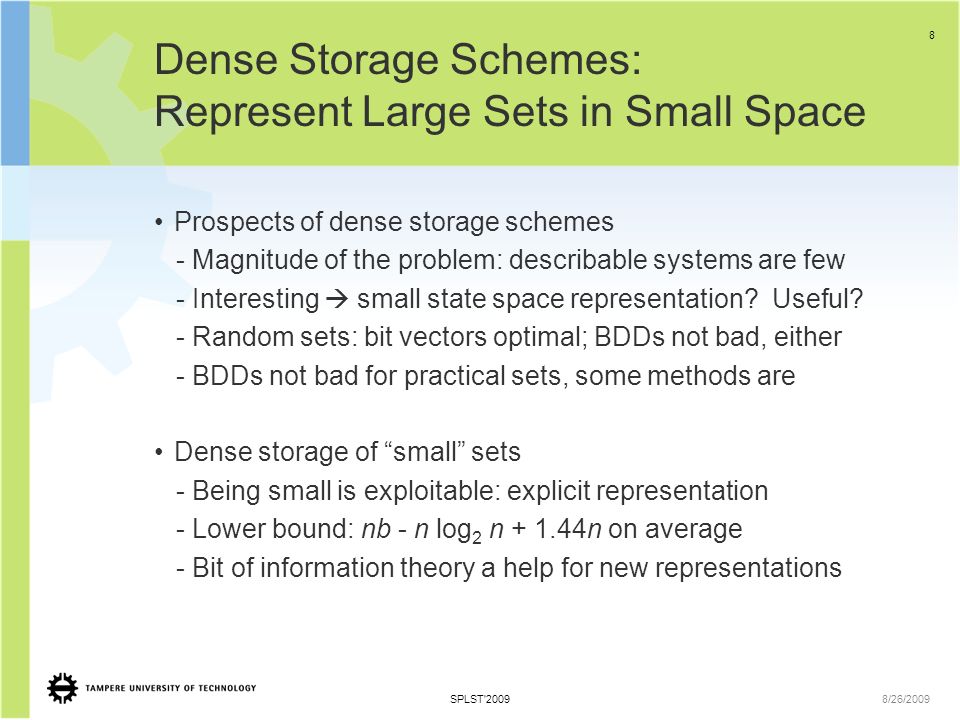 8

Dense Storage Schemes: Represent Large Sets in Small Space

• Prospects of dense storage schemes
- Magnitude of the problem: describable systems are few
- Interesting → small state space representation? Useful?
- Random sets: bit vectors optimal; BDDs not bad, either
- BDDs not bad for practical sets, some methods are

• Dense storage of “small” sets
- Being small is exploitable: explicit representation
- Lower bound: $nb - n \log_2 n + 1.44n$ on average
- Bit of information theory a help for new representations

TAMPERE UNIVERSITY OF TECHNOLOGY

SPLST'2009

8/26/2009